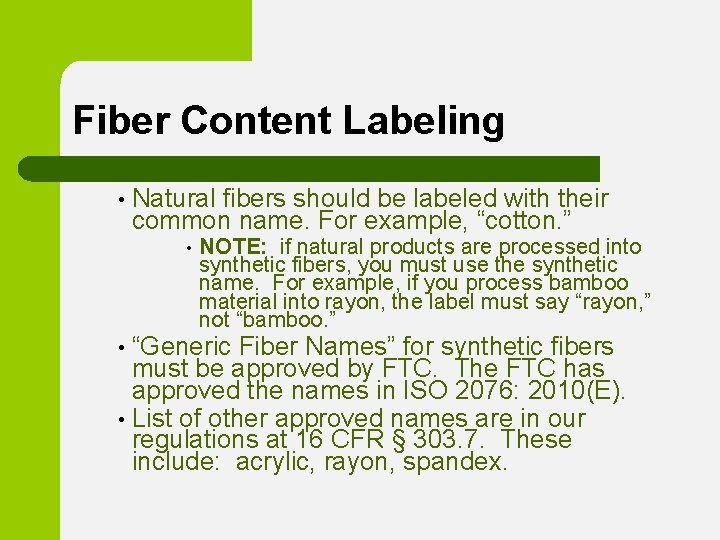 Fiber Content Labeling

• Natural fibers should be labeled with their common name. For example, “cotton.”

• NOTE: if natural products are processed into synthetic fibers, you must use the synthetic name. For example, if you process bamboo material into rayon, the label must say “rayon,” not “bamboo.”

• “Generic Fiber Names” for synthetic fibers must be approved by FTC. The FTC has approved the names in ISO 2076: 2010(E).

• List of other approved names are in our regulations at 16 CFR § 303.7. These include: acrylic, rayon, spandex.